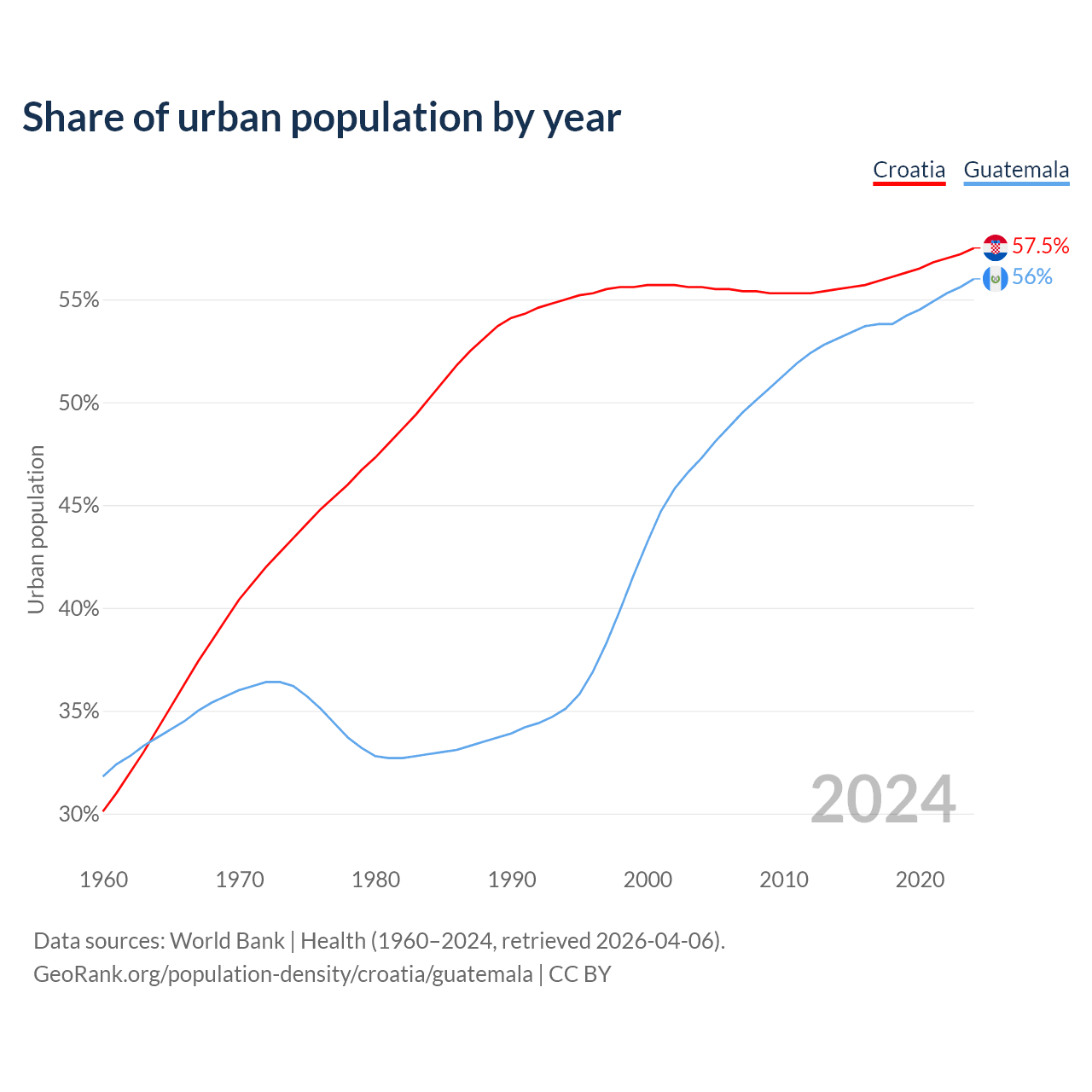 Share of urban population by year

Croatia Guatemala

57.5%
56%

55%
50%
45%
40%
35%
30%

Urban population

2024

1960 1970 1980 1990 2000 2010 2020

Data sources: World Bank | Health (1960–2024, retrieved 2026-04-06).
GeoRank.org/population-density/croatia/guatemala | CC BY